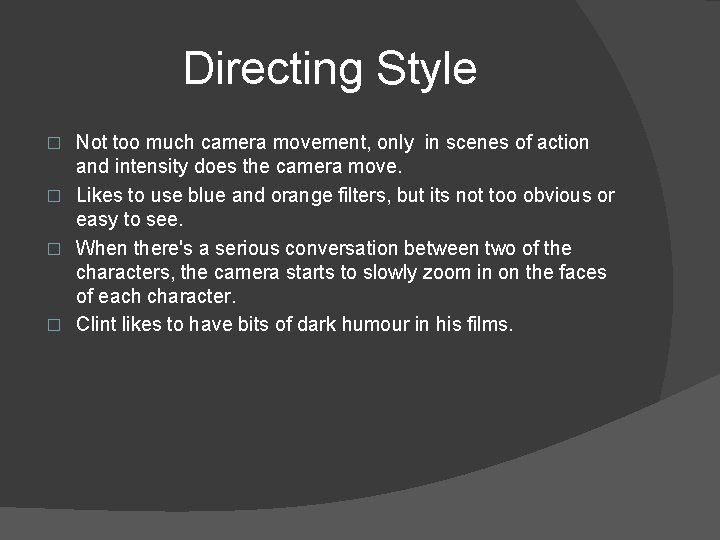 Directing Style

□ Not too much camera movement, only in scenes of action and intensity does the camera move.

□ Likes to use blue and orange filters, but its not too obvious or easy to see.

□ When there's a serious conversation between two of the characters, the camera starts to slowly zoom in on the faces of each character.

□ Clint likes to have bits of dark humour in his films.